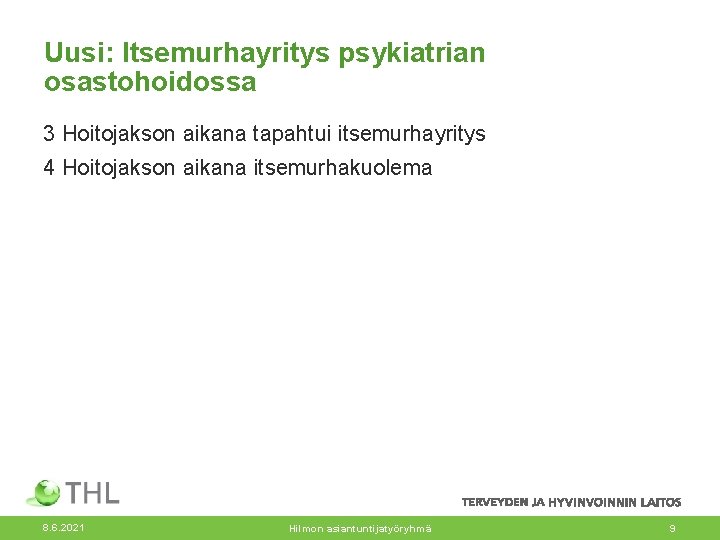 Uusi: Itsemurhayritys psykiatrian osastohoidossa

3 Hoitojakson aikana tapahtui itsemurhayritys

4 Hoitojakson aikana itsemurhakuolema

THL

TERVEYDEN JA HYVINVOINNIN LAITOS

8.6.2021

Hilmon asiantuntijatyöryhmä

9